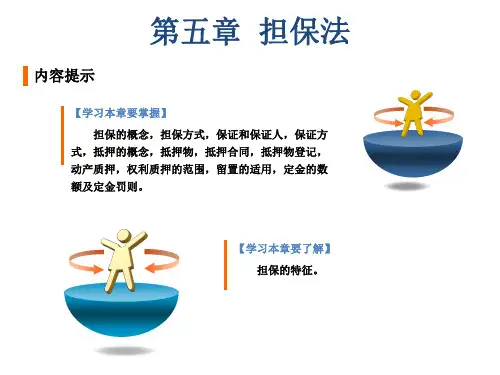 第五章 担保法

内容提示

【学习本章要掌握】

担保的概念，担保方式，保证和保证人，保证方式，抵押的概念，抵押物，抵押合同，抵押物登记，动产质押，权利质押的范围，留置的适用，定金的数额及定金罚则。

【学习本章要了解】

担保的特征。